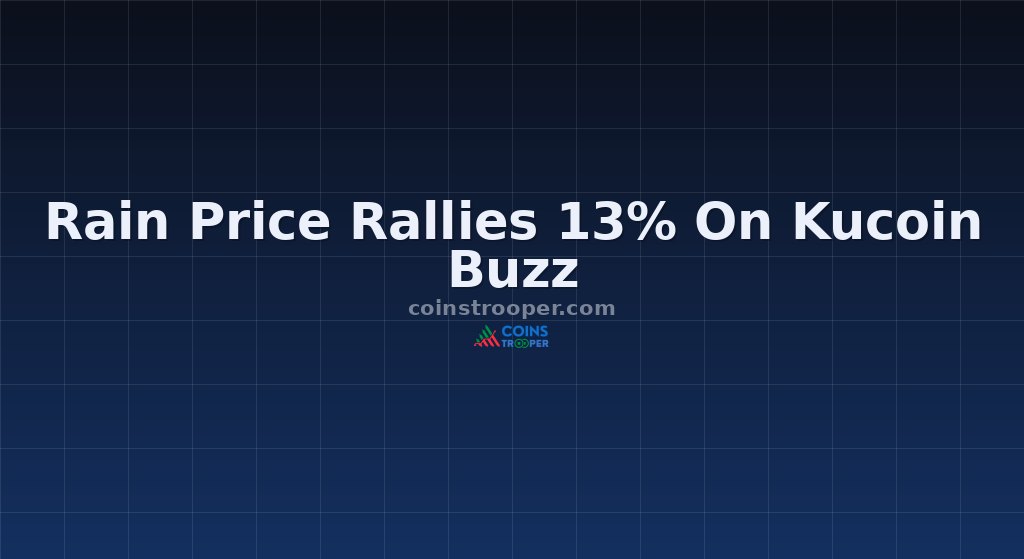 Rain Price Rallies 13% On Kucoin Buzz

coinstrooper.com

COINS TROOPER